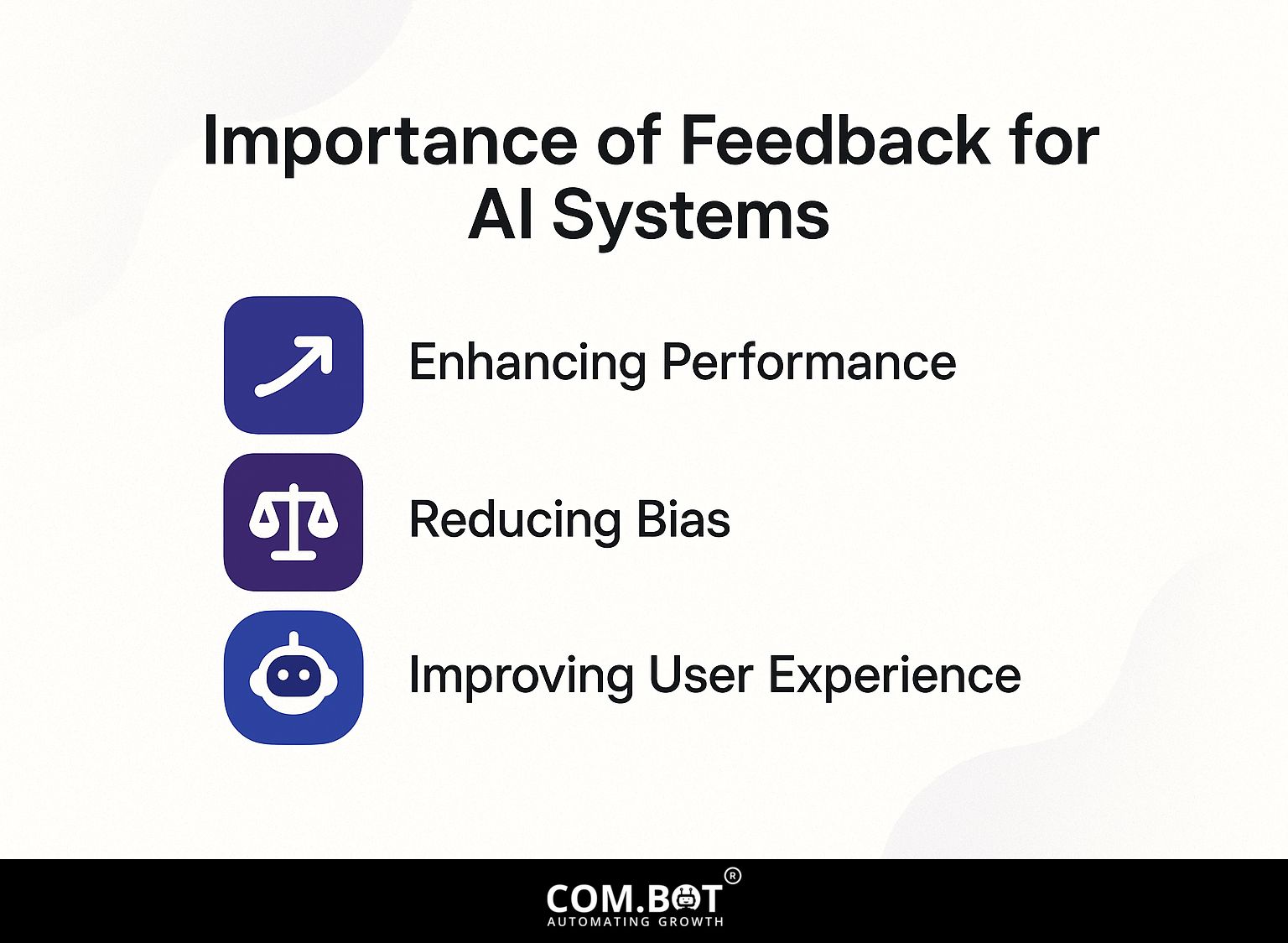 Importance of Feedback for AI Systems

Enhancing Performance

Reducing Bias

Improving User Experience

COM.BOT®
AUTOMATING GROWTH